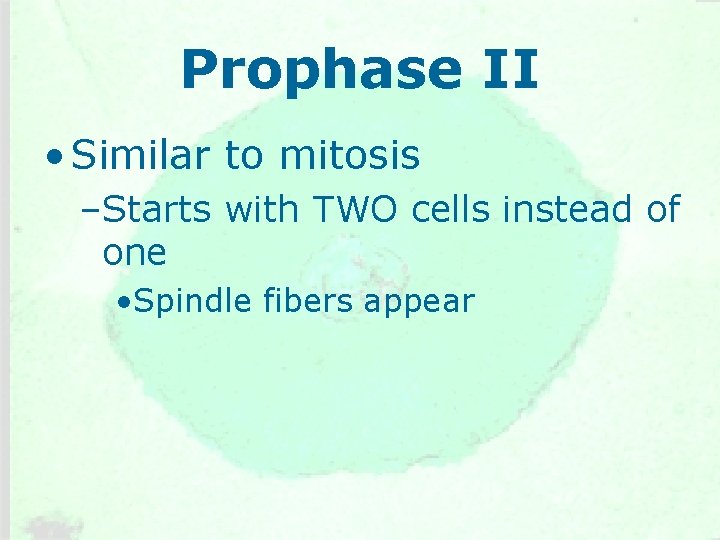 Prophase II

• Similar to mitosis
  – Starts with TWO cells instead of one
    • Spindle fibers appear